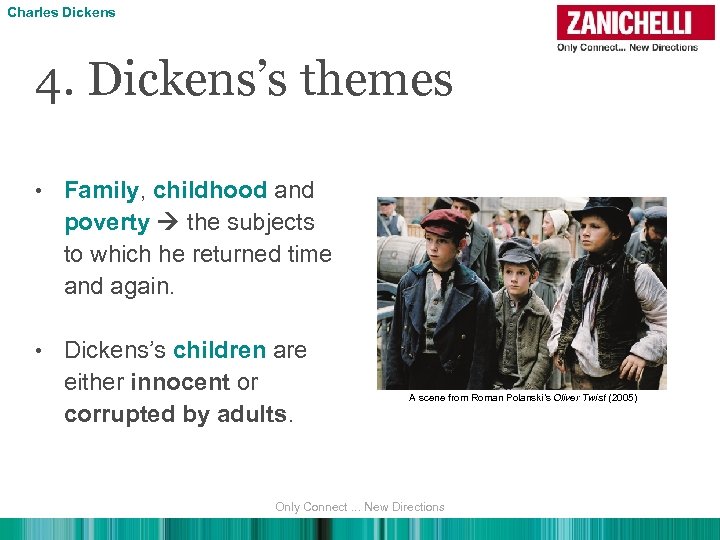 Charles Dickens

ZANICHELLI
Only Connect... New Directions

4. Dickens's themes

• Family, childhood and poverty → the subjects to which he returned time and again.

• Dickens's children are either innocent or corrupted by adults.

A scene from Roman Polanski's Oliver Twist (2005)

Only Connect ... New Directions